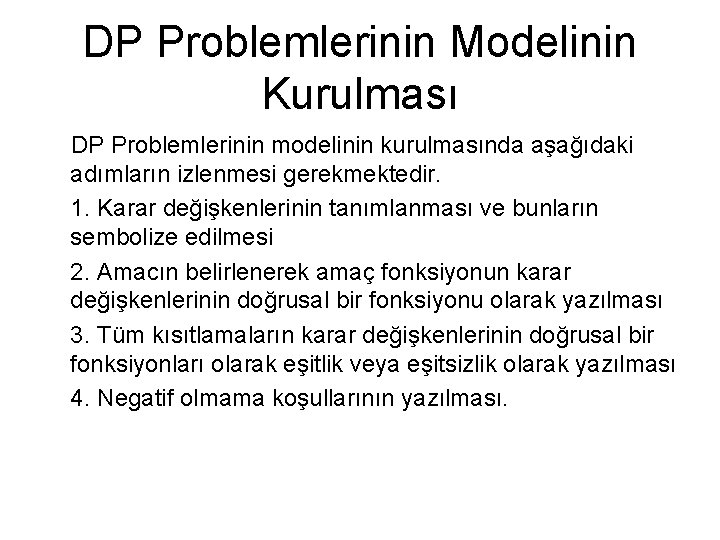 DP Problemlerinin Modelinin Kurulması

DP Problemlerinin modelinin kurulmasında aşağıdaki adımların izlenmesi gerekmektedir.

1. Karar değişkenlerinin tanımlanması ve bunların sembolize edilmesi

2. Amacın belirlenerek amaç fonksiyonun karar değişkenlerinin doğrusal bir fonksiyonu olarak yazılması

3. Tüm kısıtlamaların karar değişkenlerinin doğrusal bir fonksiyonları olarak eşitlik veya eşitsizlik olarak yazılması

4. Negatif olmama koşullarının yazılması.